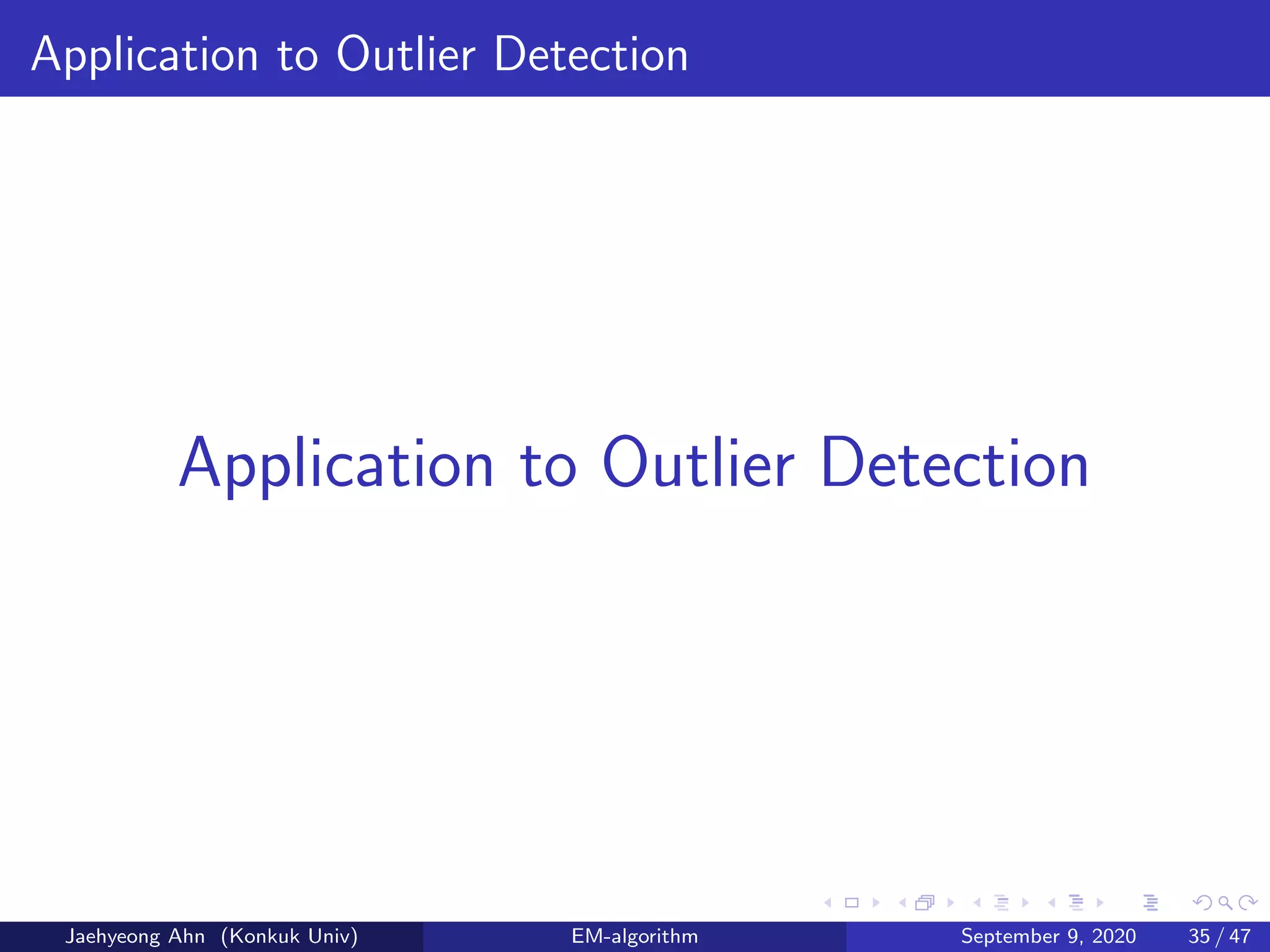 Application to Outlier Detection

Application to Outlier Detection

Jaehyeong Ahn (Konkuk Univ) EM-algorithm September 9, 2020 35 / 47